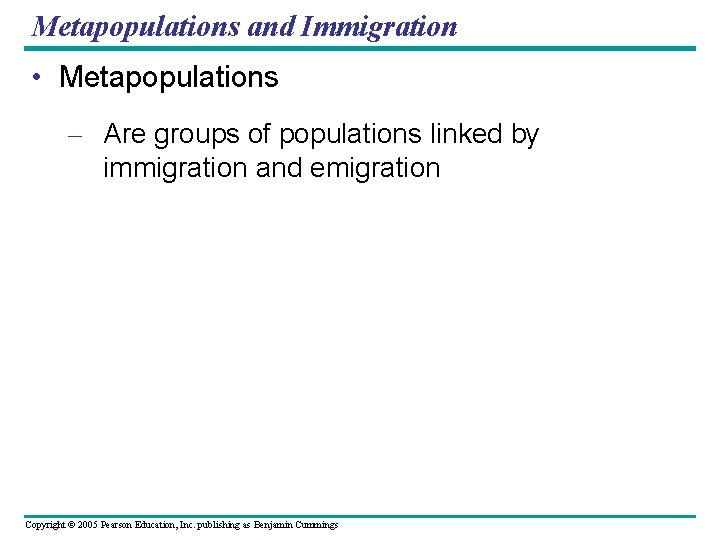 Metapopulations and Immigration

• Metapopulations

– Are groups of populations linked by immigration and emigration

Copyright © 2005 Pearson Education, Inc. publishing as Benjamin Cummings